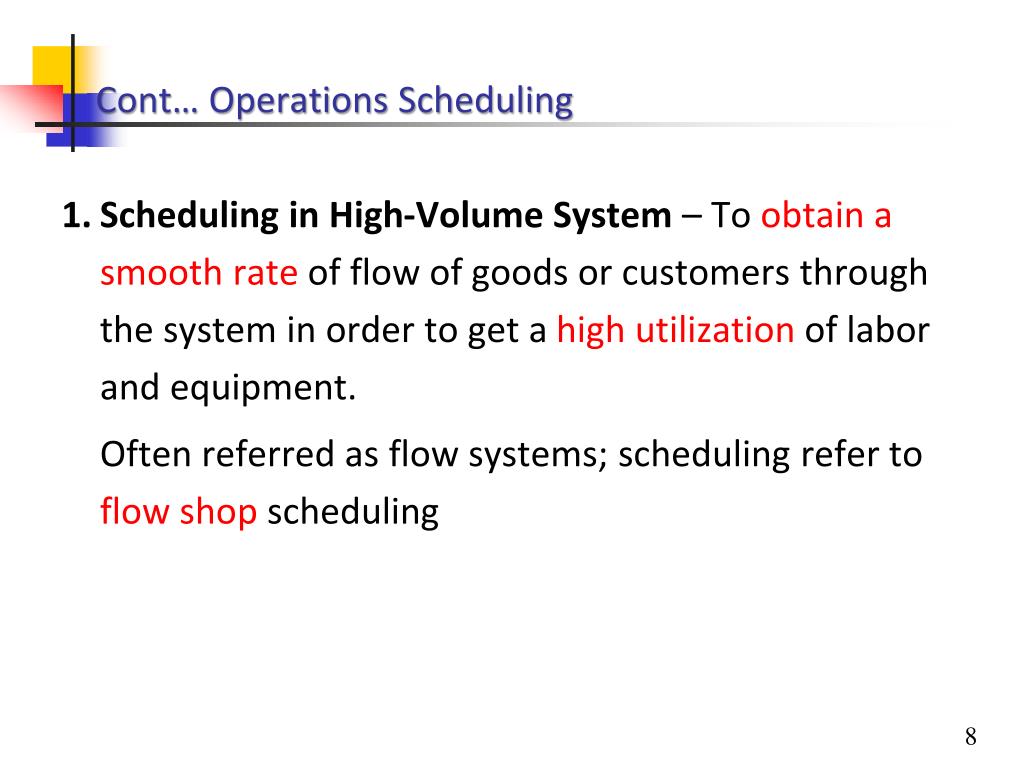 Cont… Operations Scheduling

1. Scheduling in High-Volume System – To obtain a smooth rate of flow of goods or customers through the system in order to get a high utilization of labor and equipment.

Often referred as flow systems; scheduling refer to flow shop scheduling

8